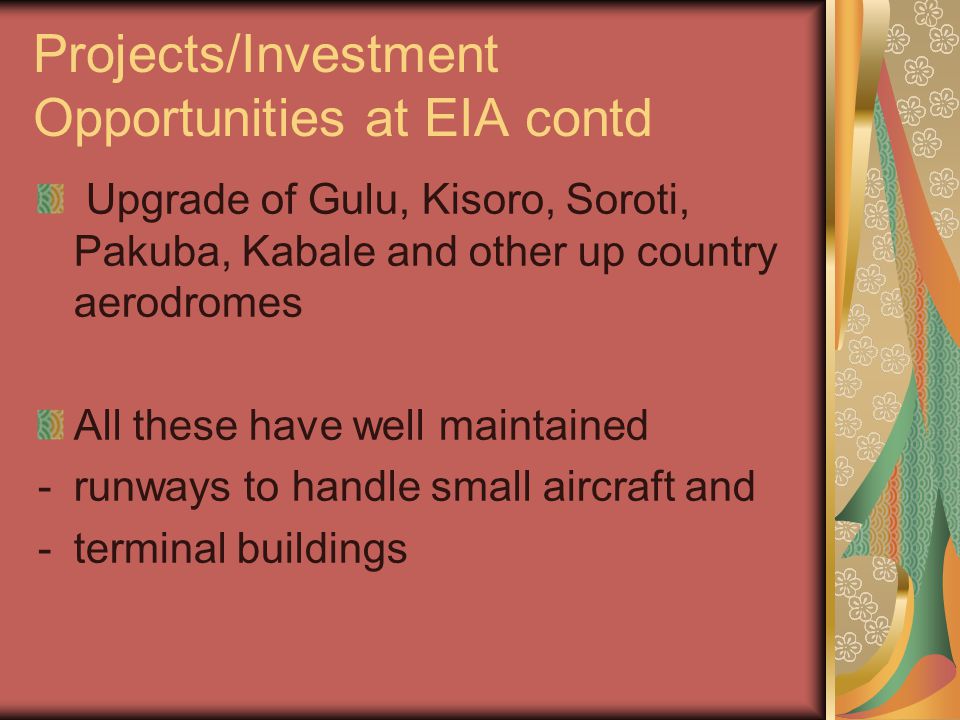 Projects/Investment Opportunities at EIA contd

Upgrade of Gulu, Kisoro, Soroti, Pakuba, Kabale and other up country aerodromes

All these have well maintained
- runways to handle small aircraft and
- terminal buildings